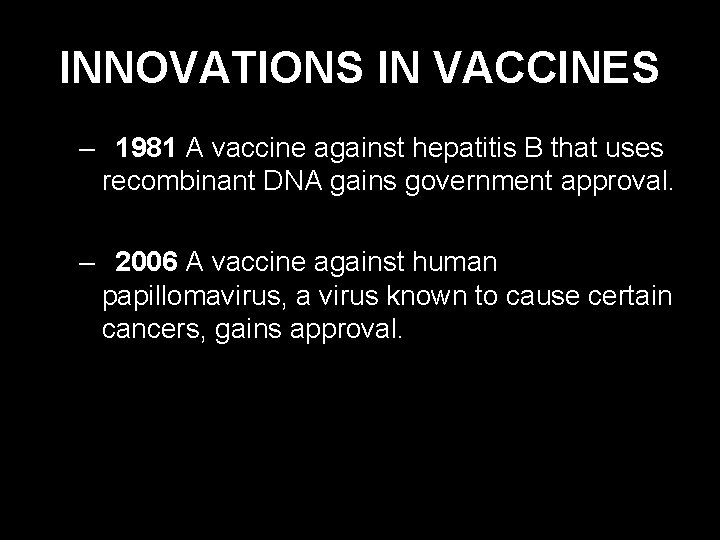 INNOVATIONS IN VACCINES

– 1981 A vaccine against hepatitis B that uses recombinant DNA gains government approval.

– 2006 A vaccine against human papillomavirus, a virus known to cause certain cancers, gains approval.